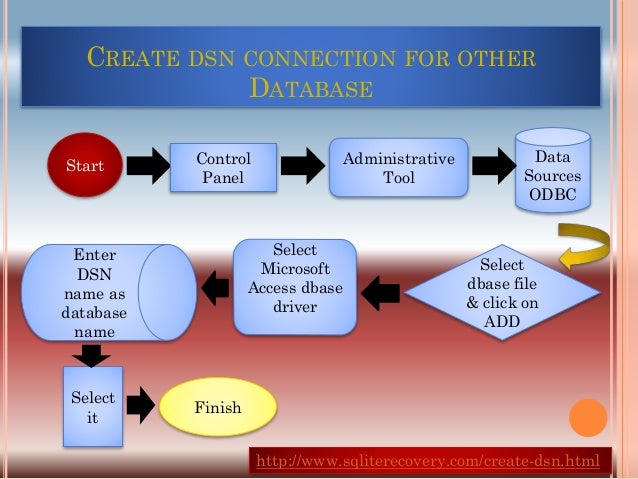 CREATE DSN CONNECTION FOR OTHER DATABASE

Start

Control Panel

Administrative Tool

Data Sources ODBC

Select dbase file & click on ADD

Select Microsoft Access dbase driver

Enter DSN name as database name

Select it

Finish

http://www.sqliterecovery.com/create-dsn.html